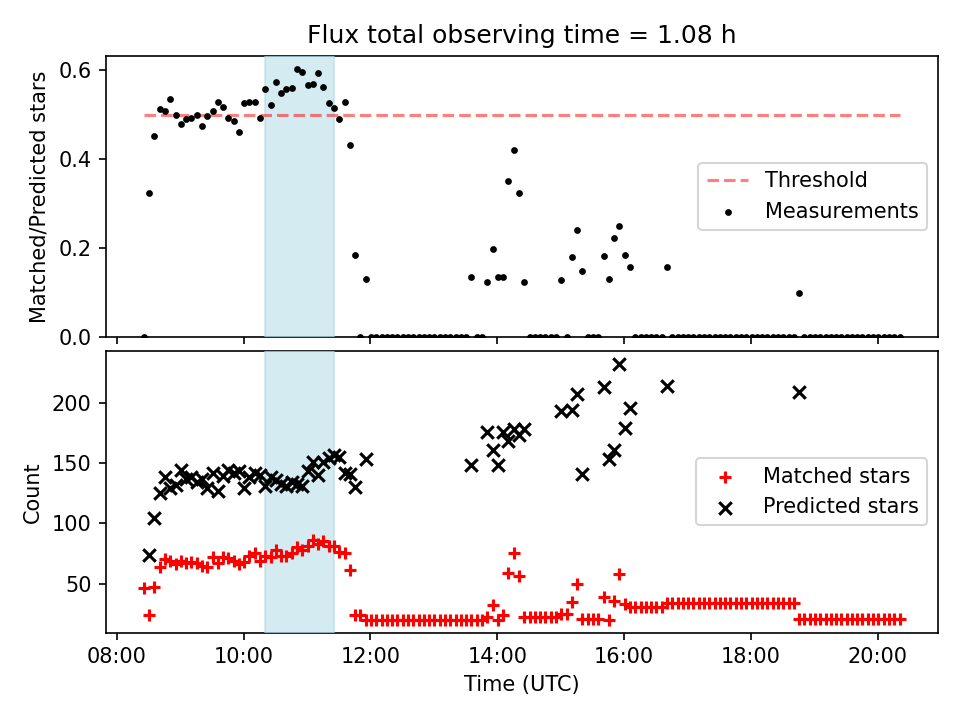 Flux total observing time = 1.08 h

Matched/Predicted stars

0.6
0.4
0.2
0.0

Threshold
Measurements

Count

200
150
100
50

Matched stars
Predicted stars

08:00 10:00 12:00 14:00 16:00 18:00 20:00

Time (UTC)